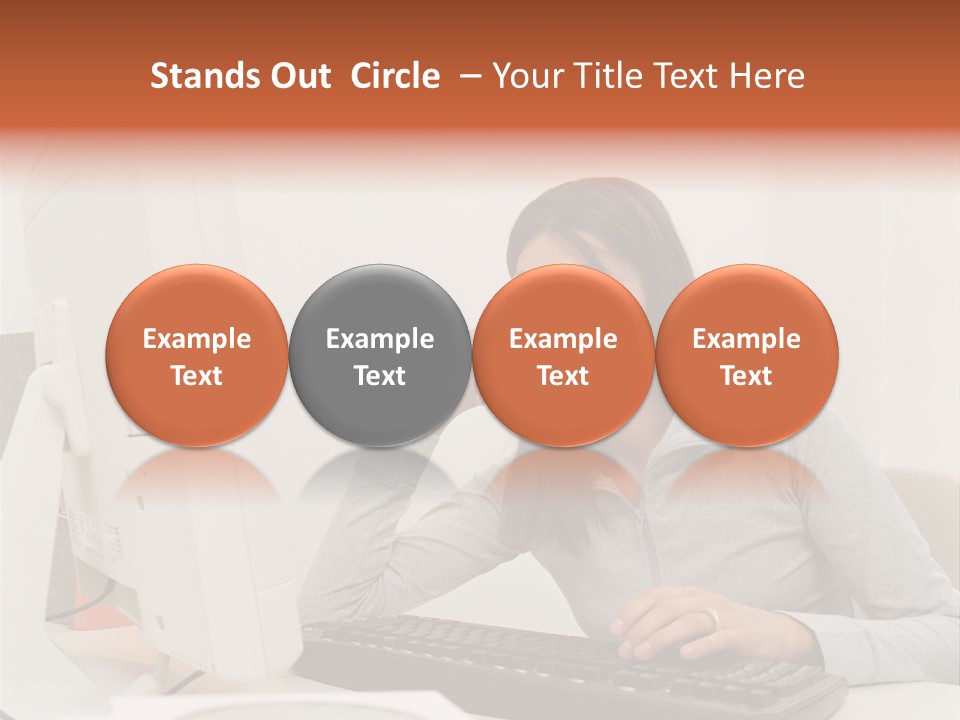 Stands Out Circle – Your Title Text Here

Example Text

Example Text

Example Text

Example Text